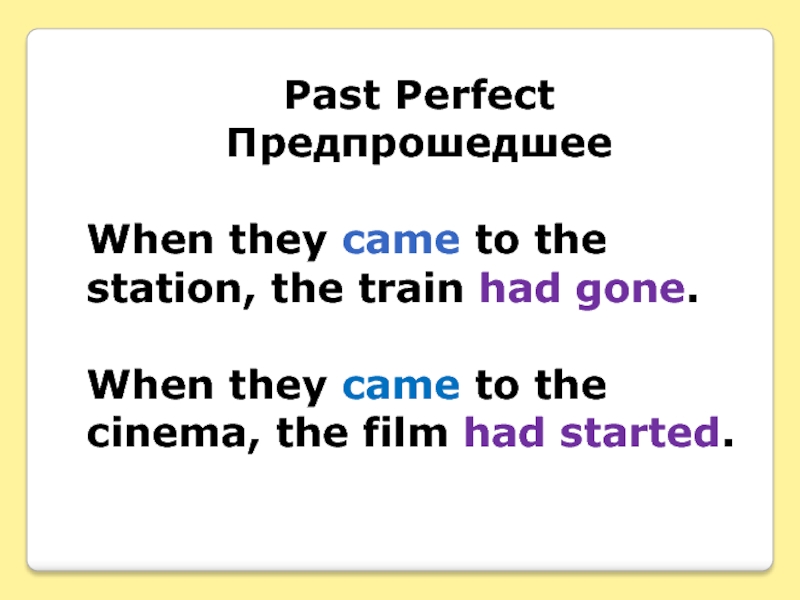 Past Perfect
Предпрошедшее

When they came to the station, the train had gone.

When they came to the cinema, the film had started.